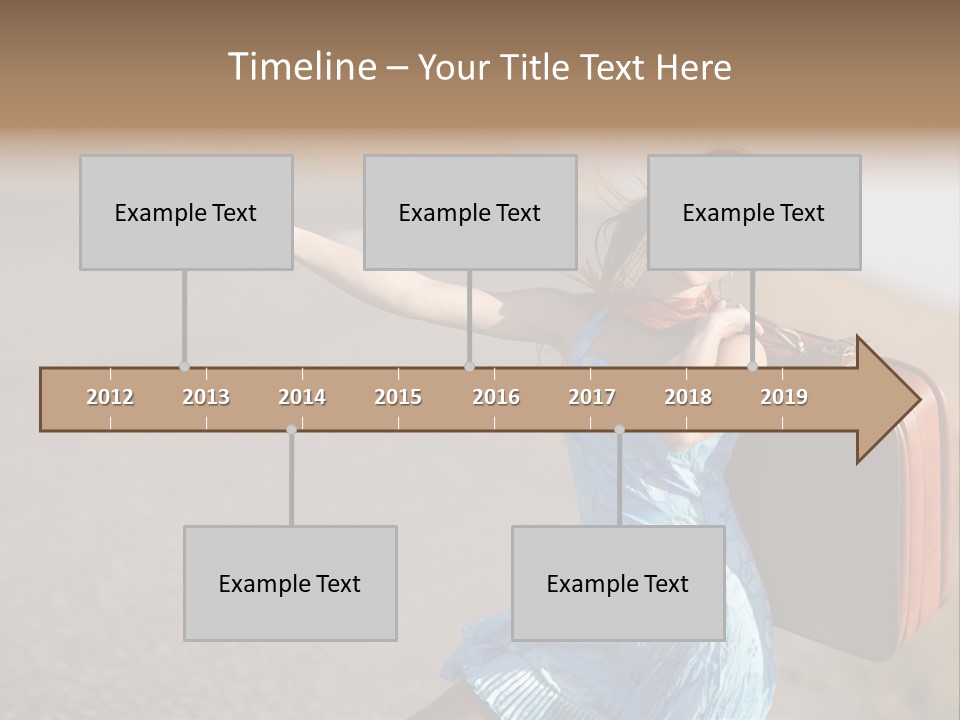 Timeline – Your Title Text Here

Example Text

Example Text

Example Text

2012 2013 2014 2015 2016 2017 2018 2019

Example Text

Example Text